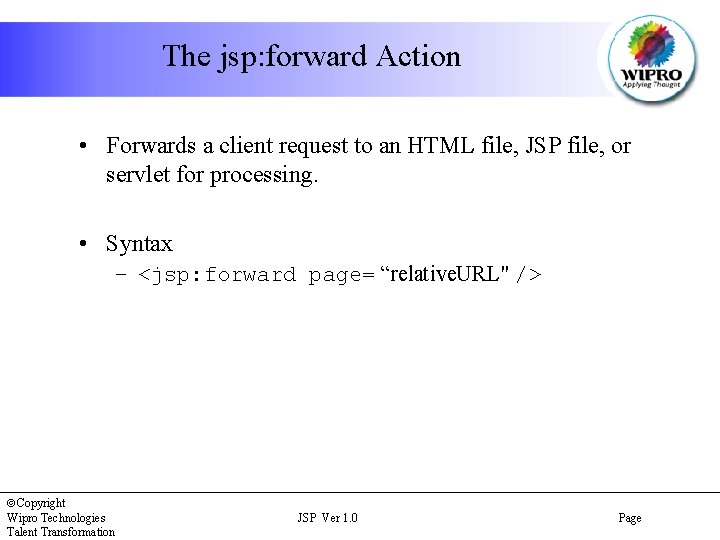 The jsp:forward Action

WIPRO
Applying Thought

• Forwards a client request to an HTML file, JSP file, or servlet for processing.

• Syntax
– <jsp:forward page= “relativeURL" />

©Copyright
Wipro Technologies
Talent Transformation

JSP Ver 1.0

Page